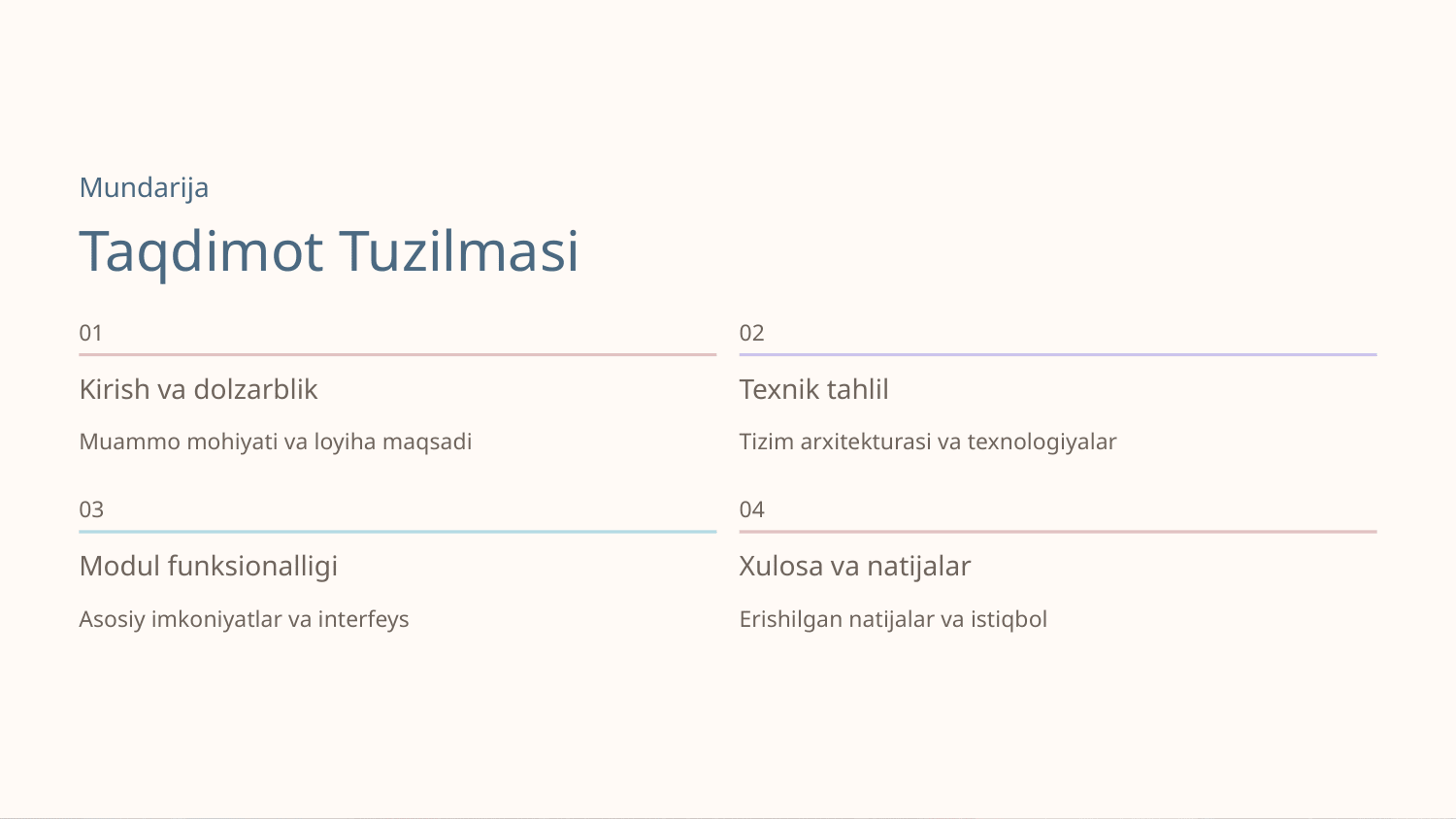 Mundarija

Taqdimot Tuzilmasi

01

Kirish va dolzarblik

Muammo mohiyati va loyiha maqsadi

02

Texnik tahlil

Tizim arxitekturasi va texnologiyalar

03

Modul funksionalligi

Asosiy imkoniyatlar va interfeys

04

Xulosa va natijalar

Erishilgan natijalar va istiqbol